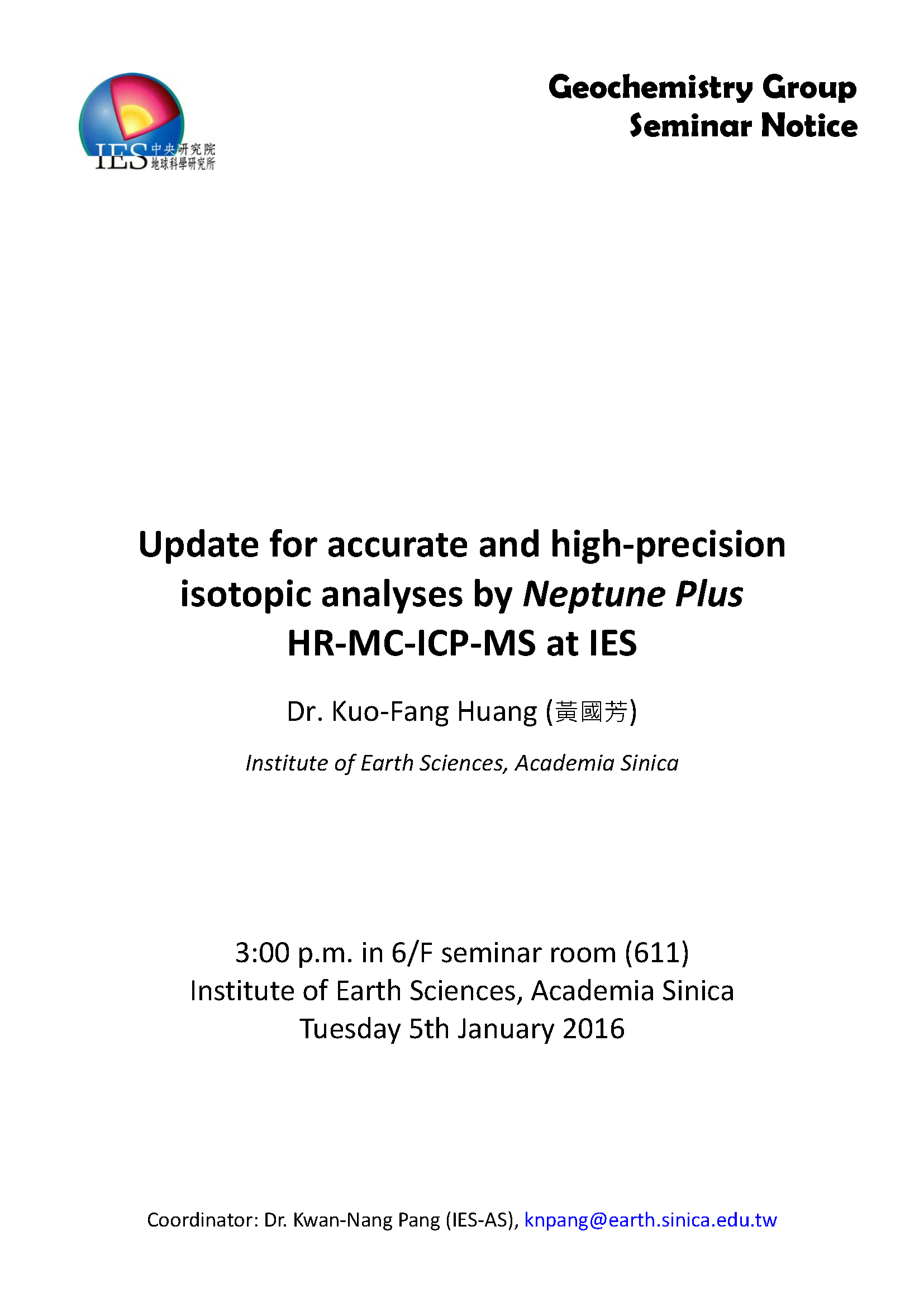 IES 中央研究院 地球科學研究所

Geochemistry Group
Seminar Notice

Update for accurate and high-precision isotopic analyses by Neptune Plus HR-MC-ICP-MS at IES

Dr. Kuo-Fang Huang (黃國芳)

Institute of Earth Sciences, Academia Sinica

3:00 p.m. in 6/F seminar room (611)
Institute of Earth Sciences, Academia Sinica
Tuesday 5th January 2016

Coordinator: Dr. Kwan-Nang Pang (IES-AS), knpang@earth.sinica.edu.tw